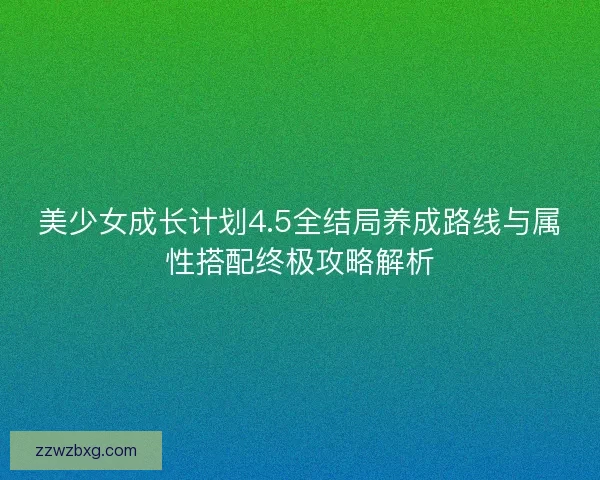 美少女成长计划4.5全结局养成路线与属性搭配终极攻略解析

zzwzbxg.com